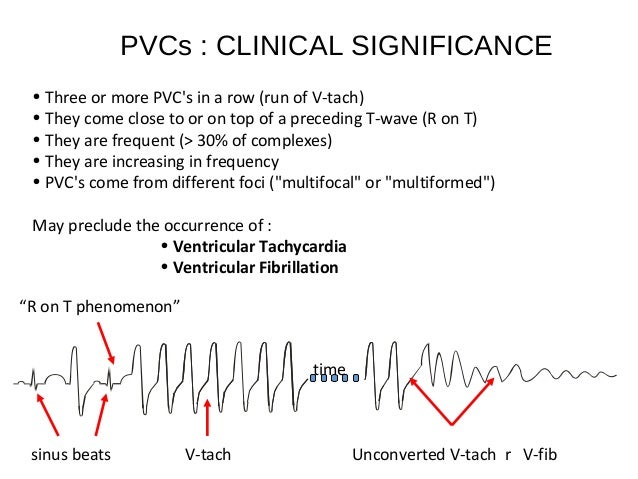 PVCs : CLINICAL SIGNIFICANCE

• Three or more PVC's in a row (run of V-tach)
• They come close to or on top of a preceding T-wave (R on T)
• They are frequent (> 30% of complexes)
• They are increasing in frequency
• PVC's come from different foci ("multifocal" or "multiformed")

May preclude the occurrence of :
• **Ventricular Tachycardia**
• **Ventricular Fibrillation**

"R on T phenomenon"

time

sinus beats

V-tach

Unconverted V-tach r V-fib